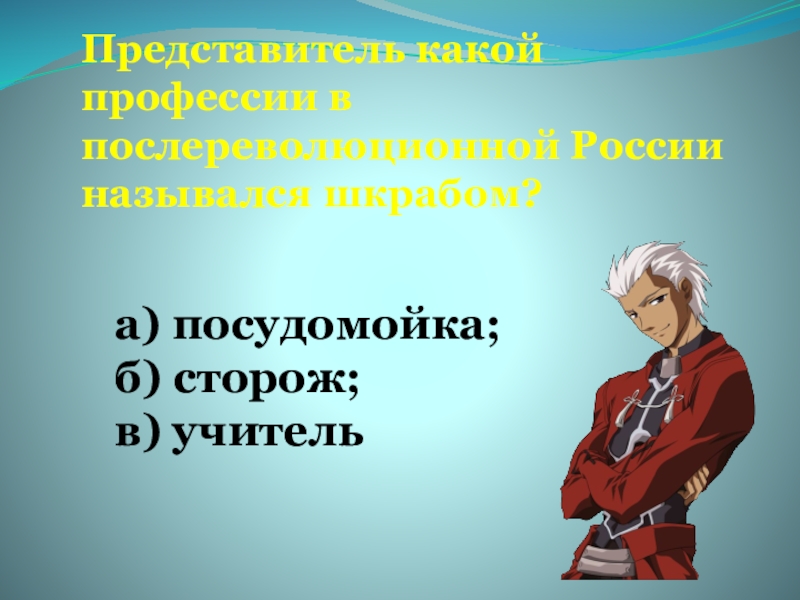 Представитель какой профессии в послереволюционной России назывался шкрабом?

а) посудомойка;
б) сторож;
в) учитель